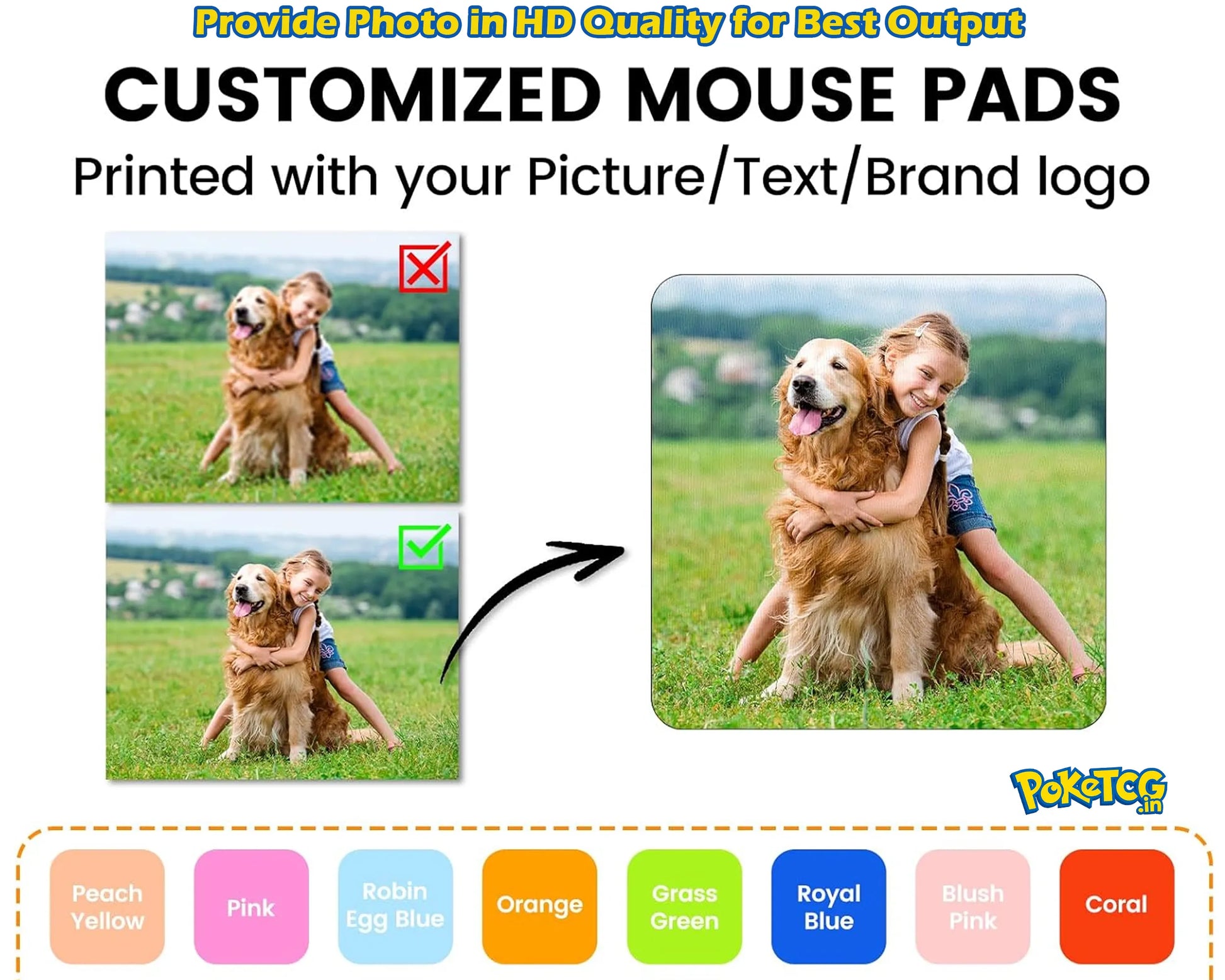 Provide Photo in HD Quality for Best Output

CUSTOMIZED MOUSE PADS

Printed with your Picture/Text/Brand logo

PokeTCG.in

Peach Yellow

Pink

Robin Egg Blue

Orange

Grass Green

Royal Blue

Blush Pink

Coral